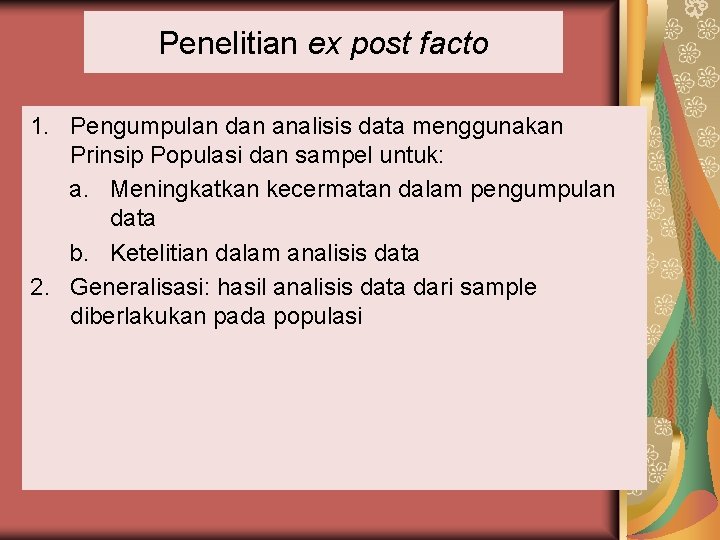 Penelitian ex post facto

1. Pengumpulan dan analisis data menggunakan Prinsip Populasi dan sampel untuk:
 a. Meningkatkan kecermatan dalam pengumpulan data
 b. Ketelitian dalam analisis data
2. Generalisasi: hasil analisis data dari sample diberlakukan pada populasi